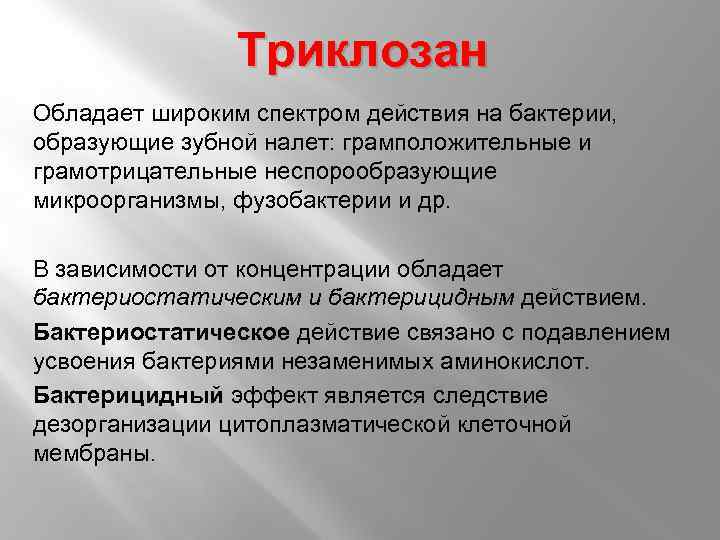 Триклозан

Обладает широким спектром действия на бактерии, образующие зубной налет: грамположительные и грамотрицательные неспорообразующие микроорганизмы, фузобактерии и др.

В зависимости от концентрации обладает бактериостатическим и бактерицидным действием.

Бактериостатическое действие связано с подавлением усвоения бактериями незаменимых аминокислот.

Бактерицидный эффект является следствие дезорганизации цитоплазматической клеточной мембраны.